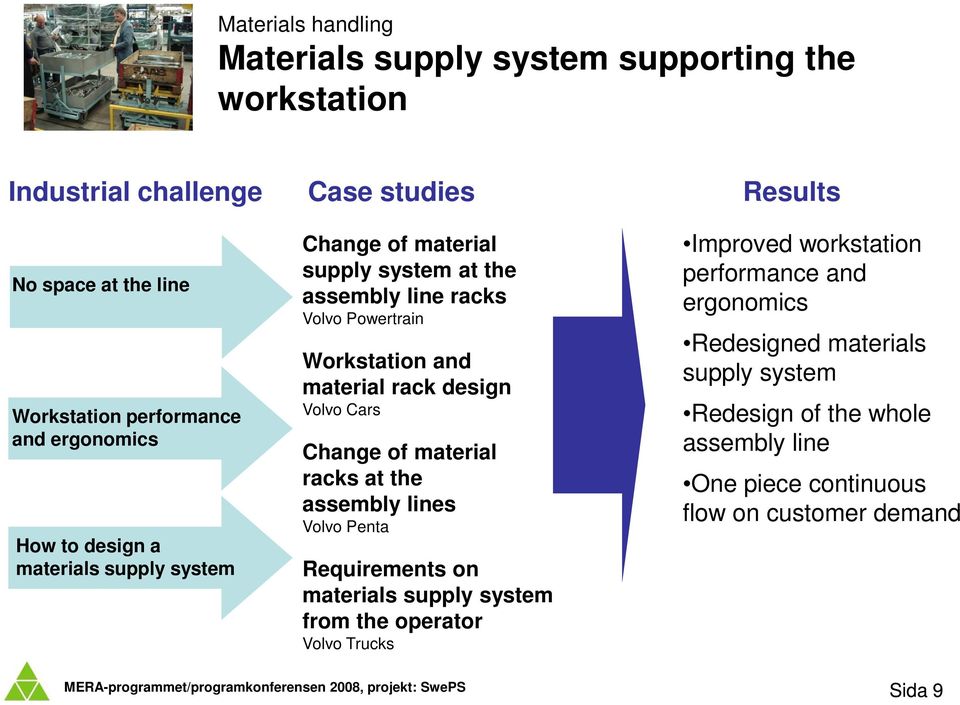 Materials handling
Materials supply system supporting the workstation

Industrial challenge

No space at the line

Workstation performance and ergonomics

How to design a materials supply system

Case studies

Change of material supply system at the assembly line racks
Volvo Powertrain

Workstation and material rack design
Volvo Cars

Change of material racks at the assembly lines
Volvo Penta

Requirements on materials supply system from the operator
Volvo Trucks

Results

•Improved workstation performance and ergonomics

•Redesigned materials supply system

•Redesign of the whole assembly line

•One piece continuous flow on customer demand

MERA-programmet/programkonferensen 2008, projekt: SwePS

Sida 9